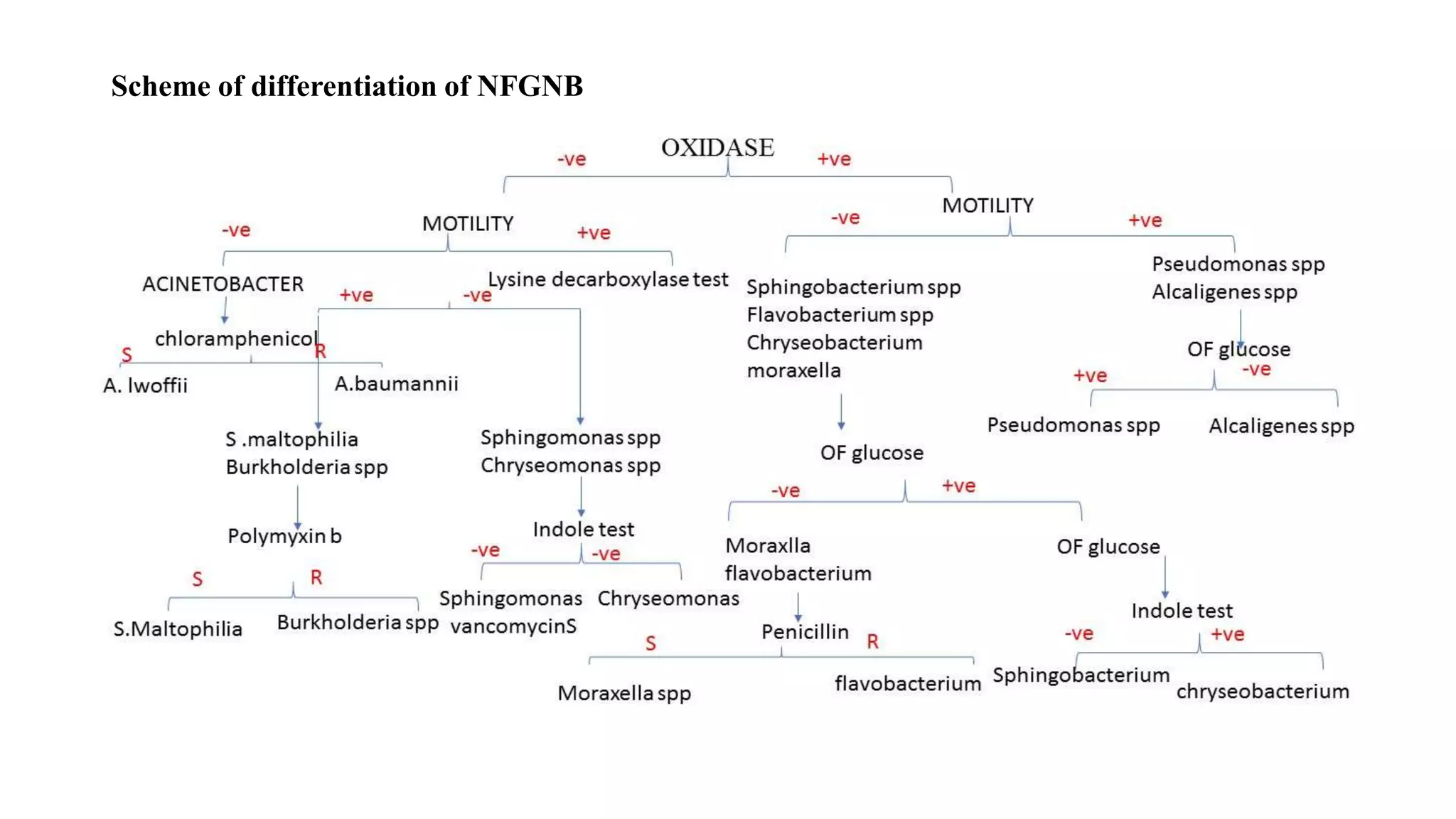 Scheme of differentiation of NFGNB

OXIDASE

-ve

+ve

MOTILITY

-ve

+ve

ACINETOBACTER

chloramphenicol

S

R

A. lwoffii

A.baumannii

Lysine decarboxylase test

+ve

-ve

S .maltophilia
Burkholderia spp

Polymyxin b

S

R

S.Maltophilia

Burkholderia spp

Sphingomonas spp
Chryseomonas spp

Indole test

-ve

-ve

Sphingomonas
vancomycinS

Chryseomonas

MOTILITY

-ve

+ve

Sphingobacterium spp
Flavobacterium spp
Chryseobacterium
moraxella

OF glucose

-ve

+ve

Moraxlla
flavobacterium

Penicillin

S

R

Moraxella spp

flavobacterium

OF glucose

Indole test

-ve

+ve

Sphingobacterium

chryseobacterium

Pseudomonas spp
Alcaligenes spp

OF glucose

+ve

-ve

Pseudomonas spp

Alcaligenes spp